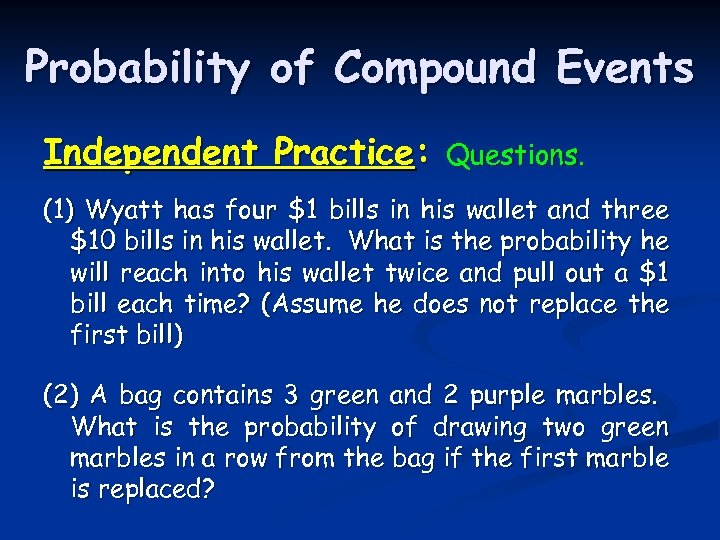 Probability of Compound Events

Independent Practice: Questions.

(1) Wyatt has four \$1 bills in his wallet and three \$10 bills in his wallet. What is the probability he will reach into his wallet twice and pull out a \$1 bill each time? (Assume he does not replace the first bill)

(2) A bag contains 3 green and 2 purple marbles. What is the probability of drawing two green marbles in a row from the bag if the first marble is replaced?